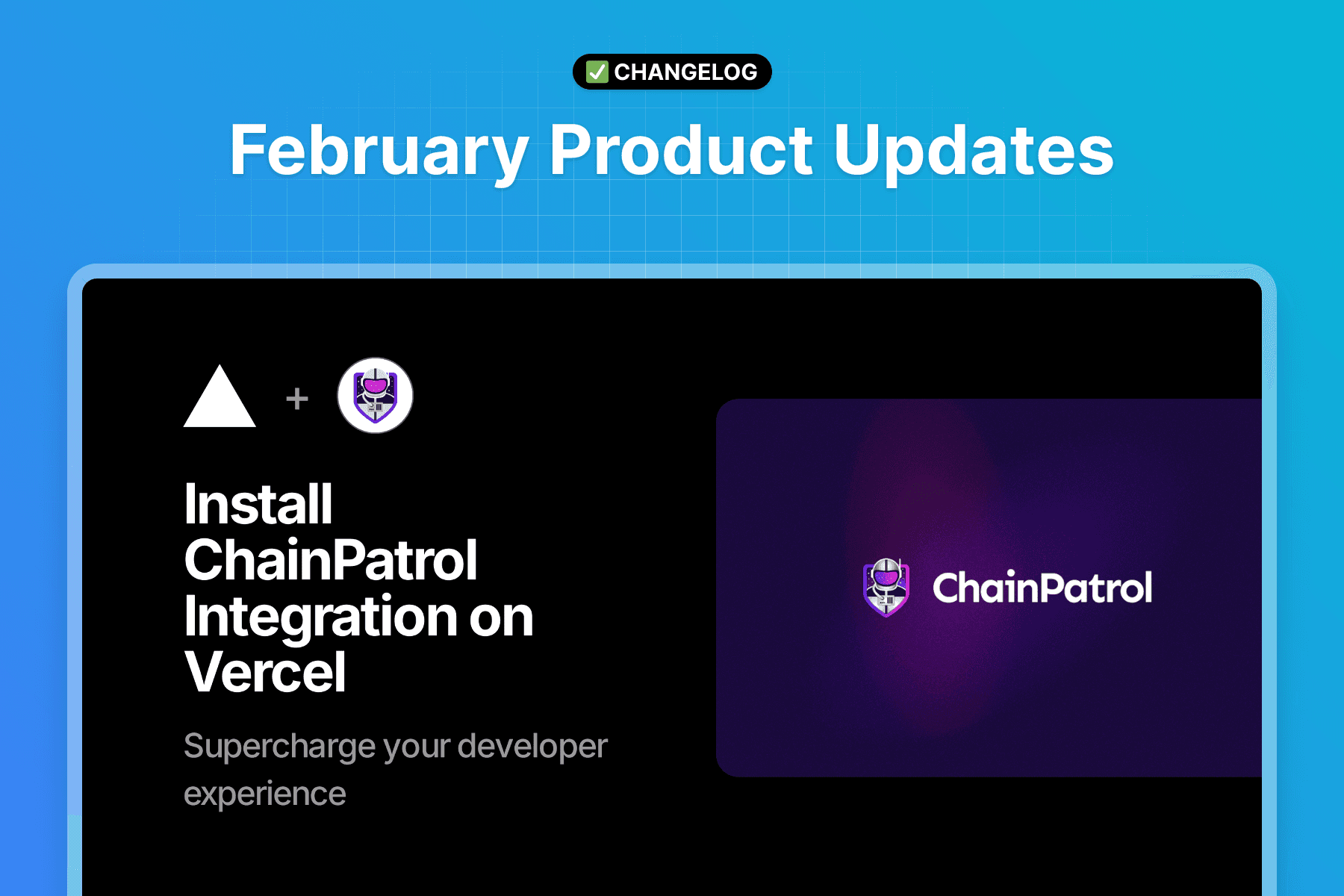 ✅ CHANGELOG

February Product Updates

+

Install ChainPatrol Integration on Vercel

Supercharge your developer experience

ChainPatrol